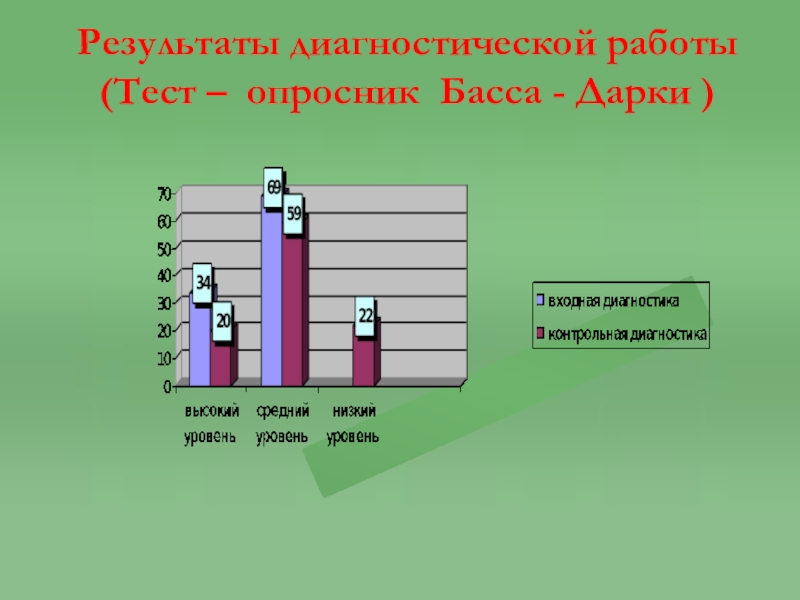 Результаты диагностической работы
(Тест – опросник Басса - Дарки )

70
60
50
40
30
20
10
0

34
20
69
59
22

высокий уровень
средний уровень
низкий уровень

входная диагностика
контрольная диагностика